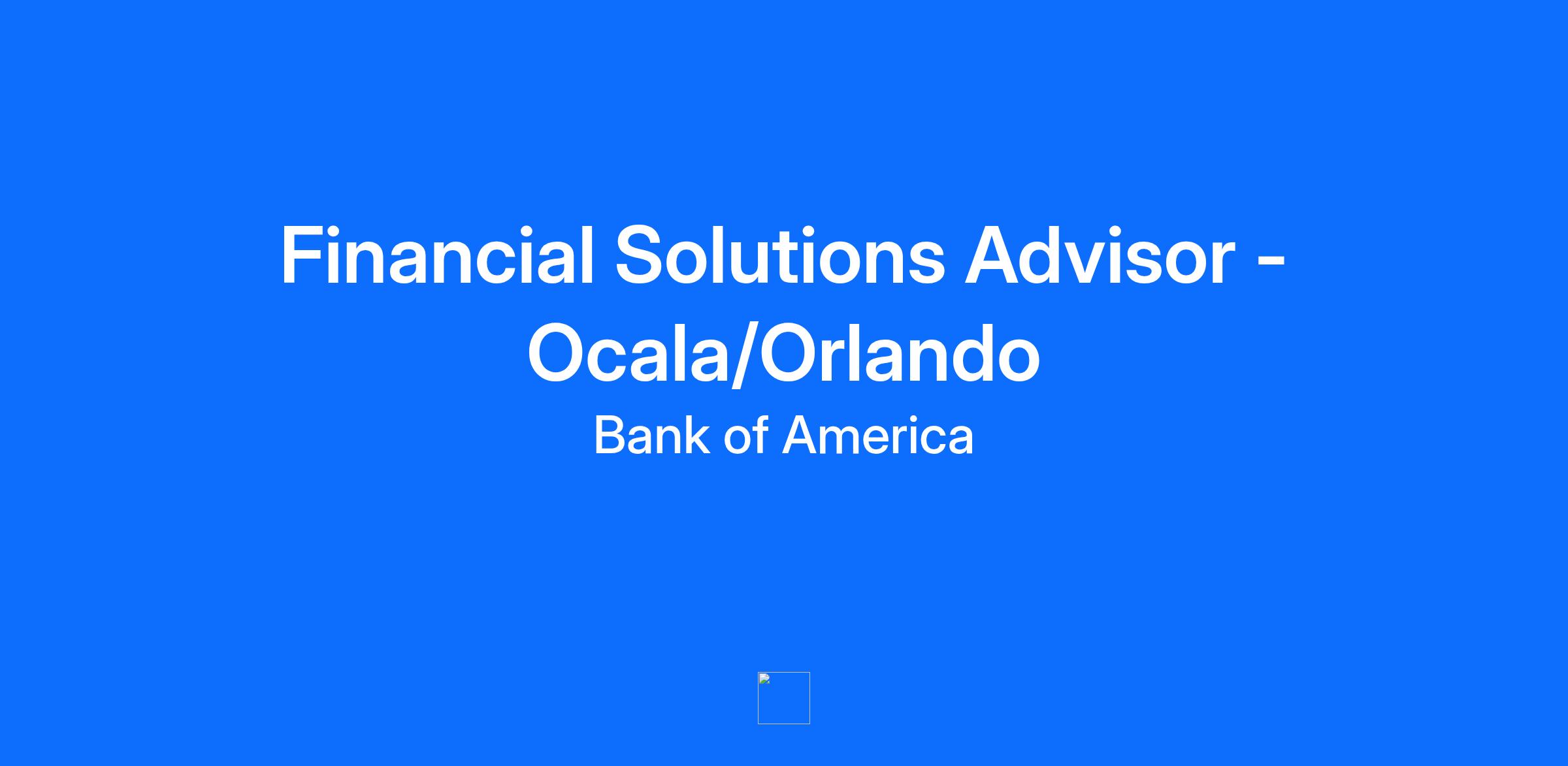 Financial Solutions Advisor - Ocala/Orlando

Bank of America